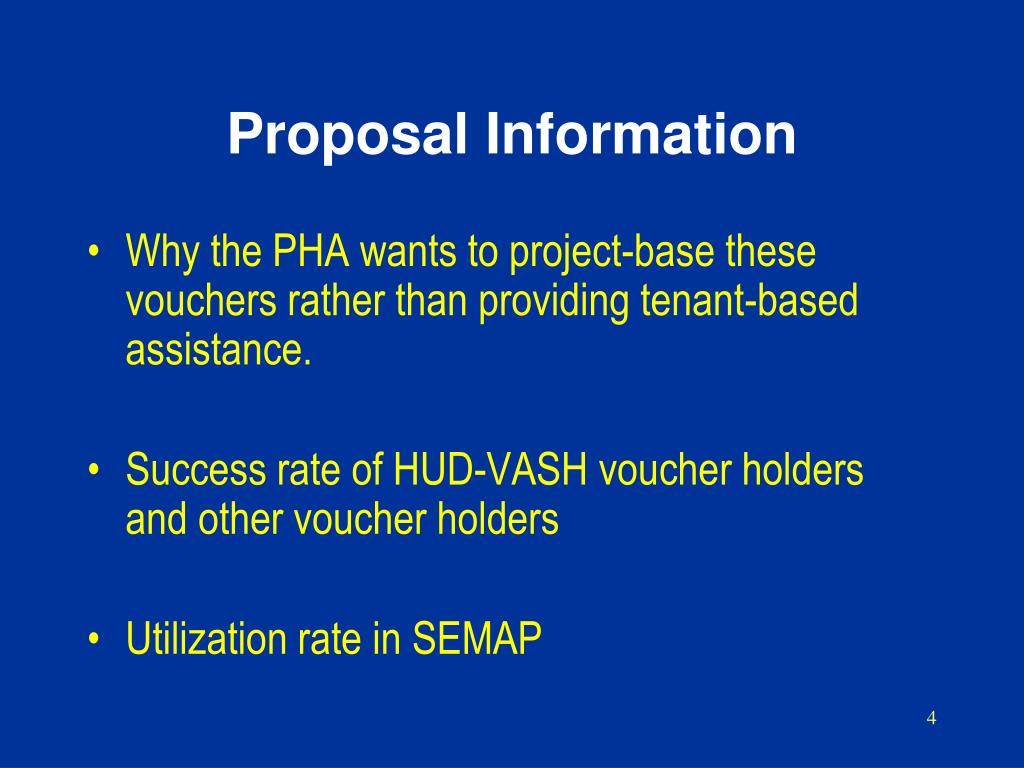 Proposal Information

• Why the PHA wants to project-base these vouchers rather than providing tenant-based assistance.

• Success rate of HUD-VASH voucher holders and other voucher holders

• Utilization rate in SEMAP

4